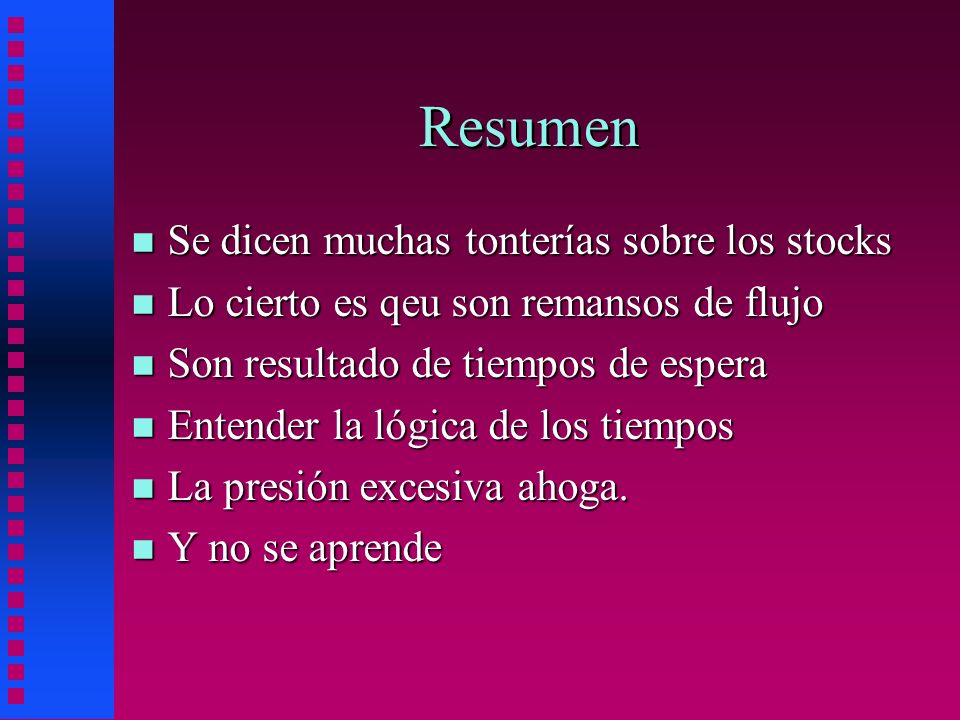 Resumen

- Se dicen muchas tonterías sobre los stocks
- Lo cierto es qeu son remansos de flujo
- Son resultado de tiempos de espera
- Entender la lógica de los tiempos
- La presión excesiva ahoga.
- Y no se aprende